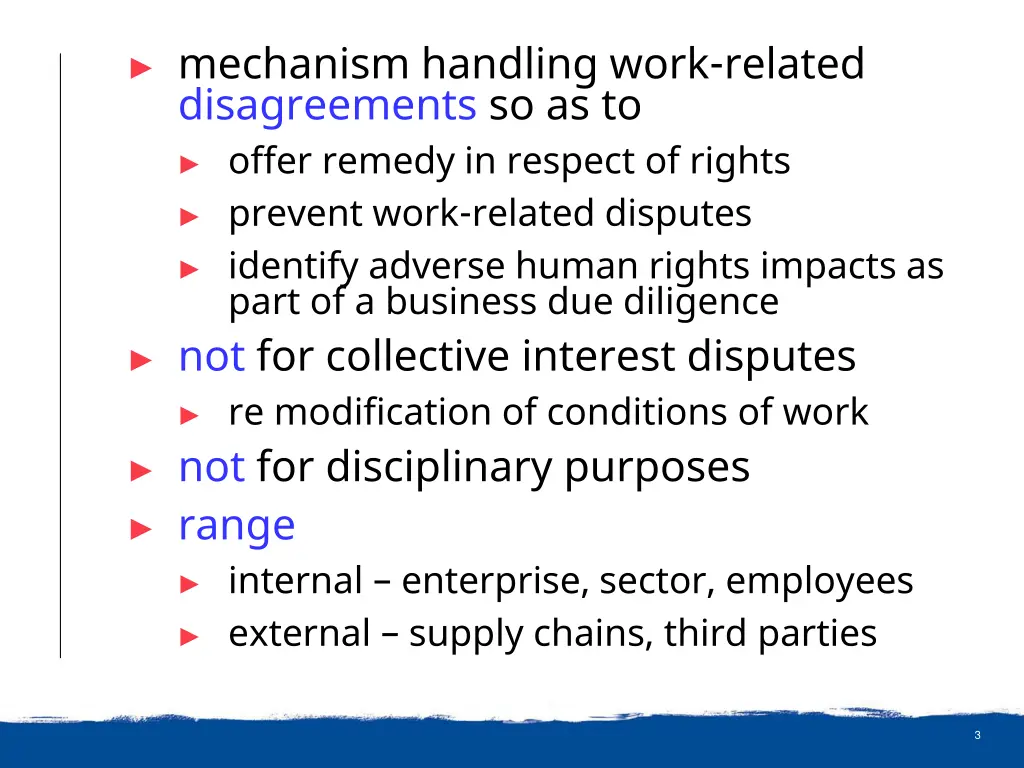 ► mechanism handling work-related disagreements so as to
► offer remedy in respect of rights
► prevent work-related disputes
► identify adverse human rights impacts as part of a business due diligence
► not for collective interest disputes
► re modification of conditions of work
► not for disciplinary purposes
► range
► internal – enterprise, sector, employees
► external – supply chains, third parties

3